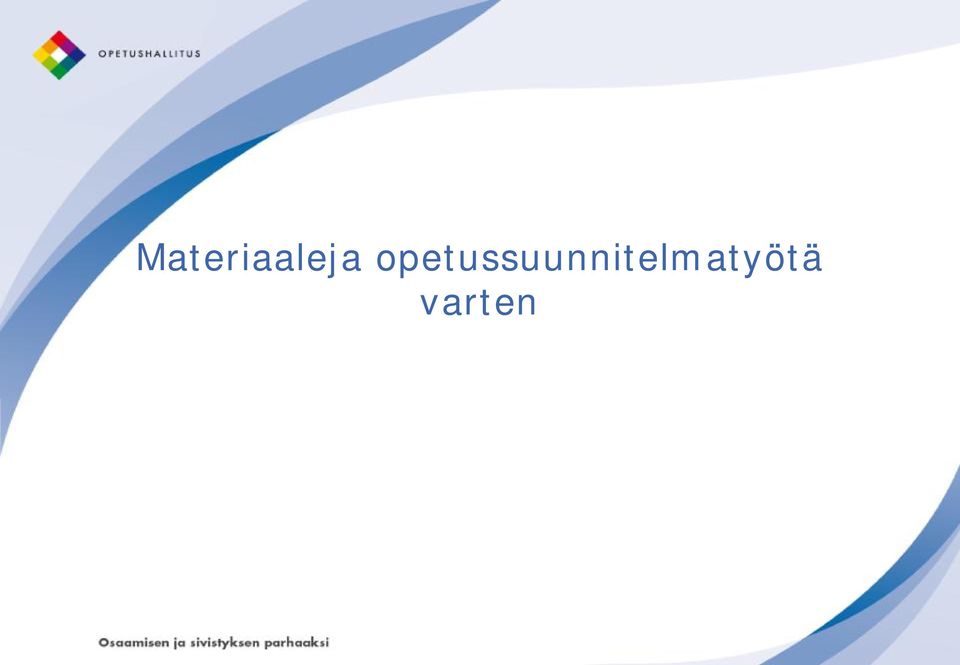 OPETUSHALLITUS

Materiaaleja opetussuunnitelmatyötä varten

Osaamisen ja sivistyksen parhaaksi